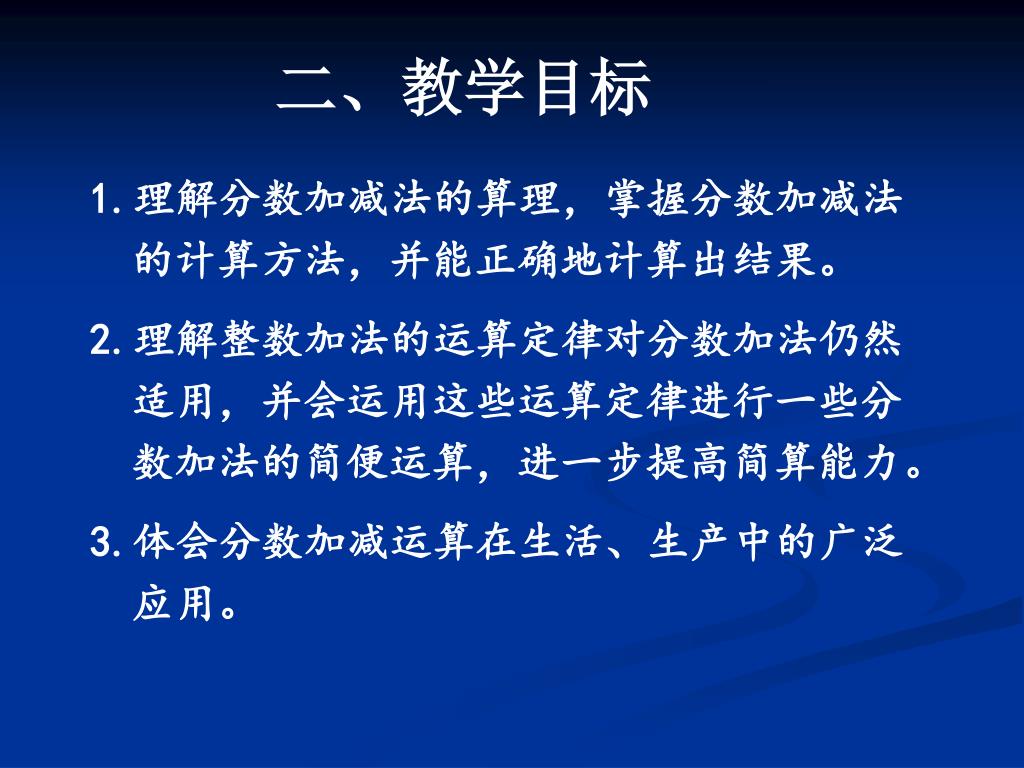 二、教学目标

1. 理解分数加减法的算理，掌握分数加减法的计算方法，并能正确地计算出结果。

2. 理解整数加法的运算定律对分数加法仍然适用，并会运用这些运算定律进行一些分数加法的简便运算，进一步提高简算能力。

3. 体会分数加减运算在生活、生产中的广泛应用。